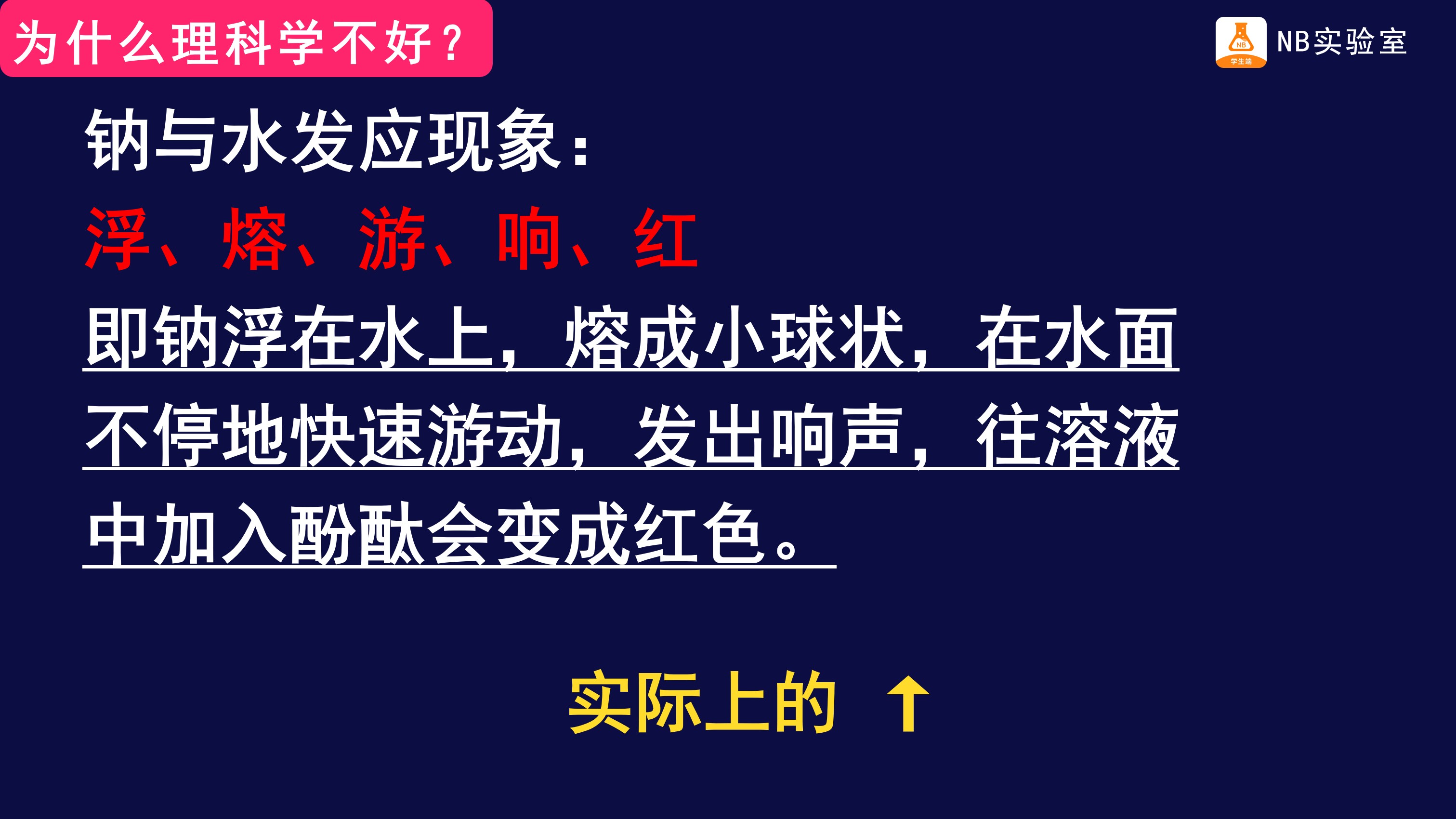 为什么理科学不好？

NB 学生端 NB实验室

钠与水发应现象：

浮、熔、游、响、红

即钠浮在水上，熔成小球状，在水面不停地快速游动，发出响声，往溶液中加入酚酞会变成红色。

实际上的 ↑